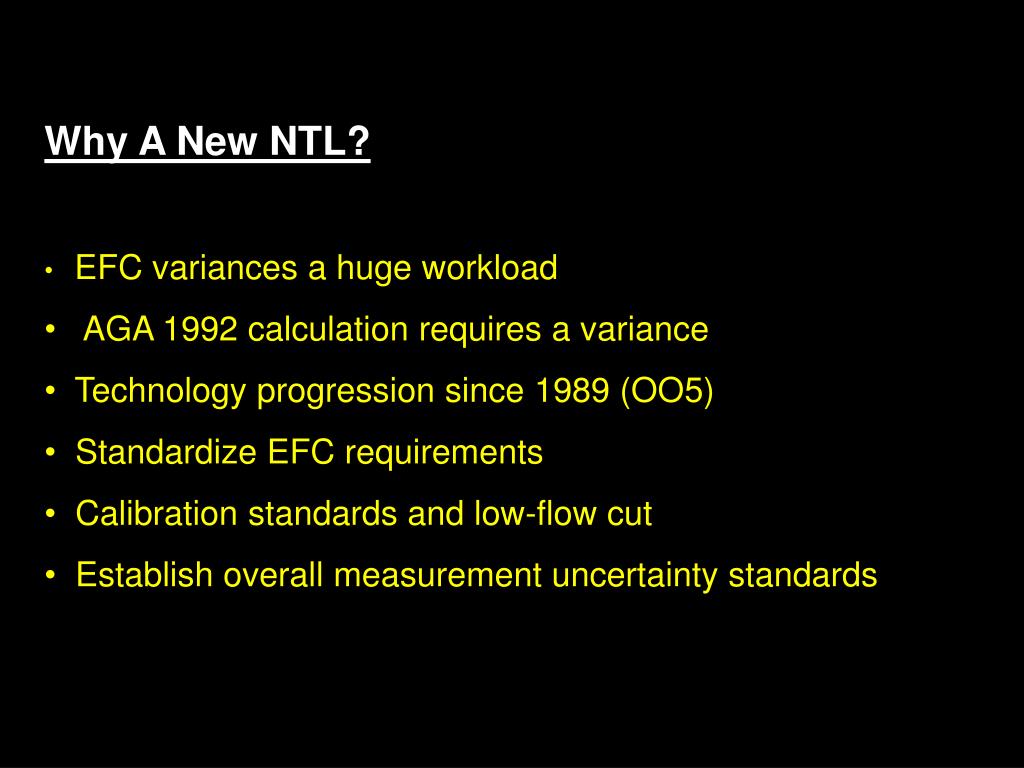 Why A New NTL?

• EFC variances a huge workload
• AGA 1992 calculation requires a variance
• Technology progression since 1989 (OO5)
• Standardize EFC requirements
• Calibration standards and low-flow cut
• Establish overall measurement uncertainty standards